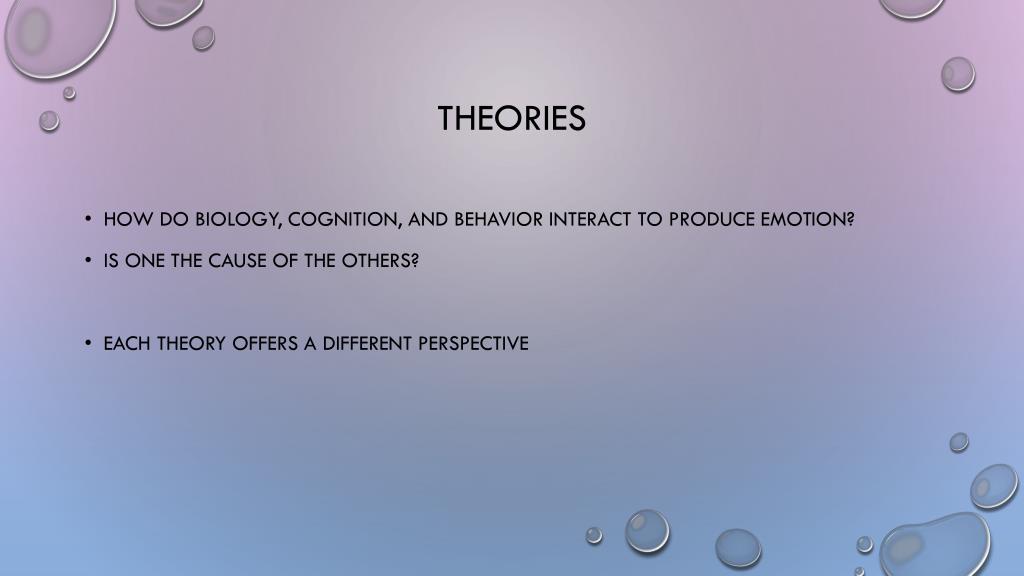 THEORIES

• HOW DO BIOLOGY, COGNITION, AND BEHAVIOR INTERACT TO PRODUCE EMOTION?

• IS ONE THE CAUSE OF THE OTHERS?

• EACH THEORY OFFERS A DIFFERENT PERSPECTIVE